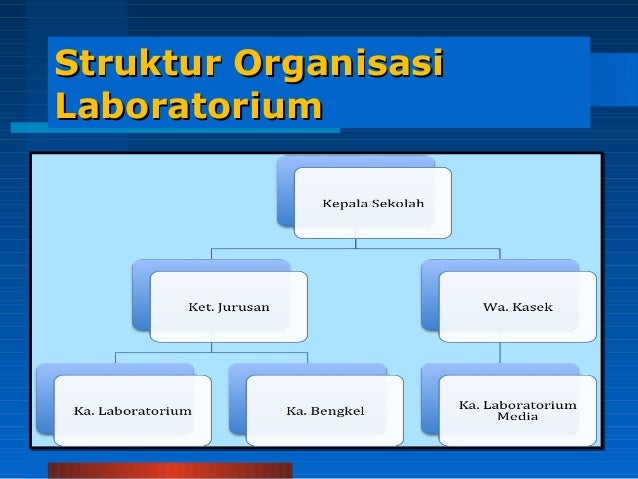 Struktur Organisasi Laboratorium

Kepala Sekolah

Ket. Jurusan

Wa. Kasek

Ka. Laboratorium

Ka. Bengkel

Ka. Laboratorium Media